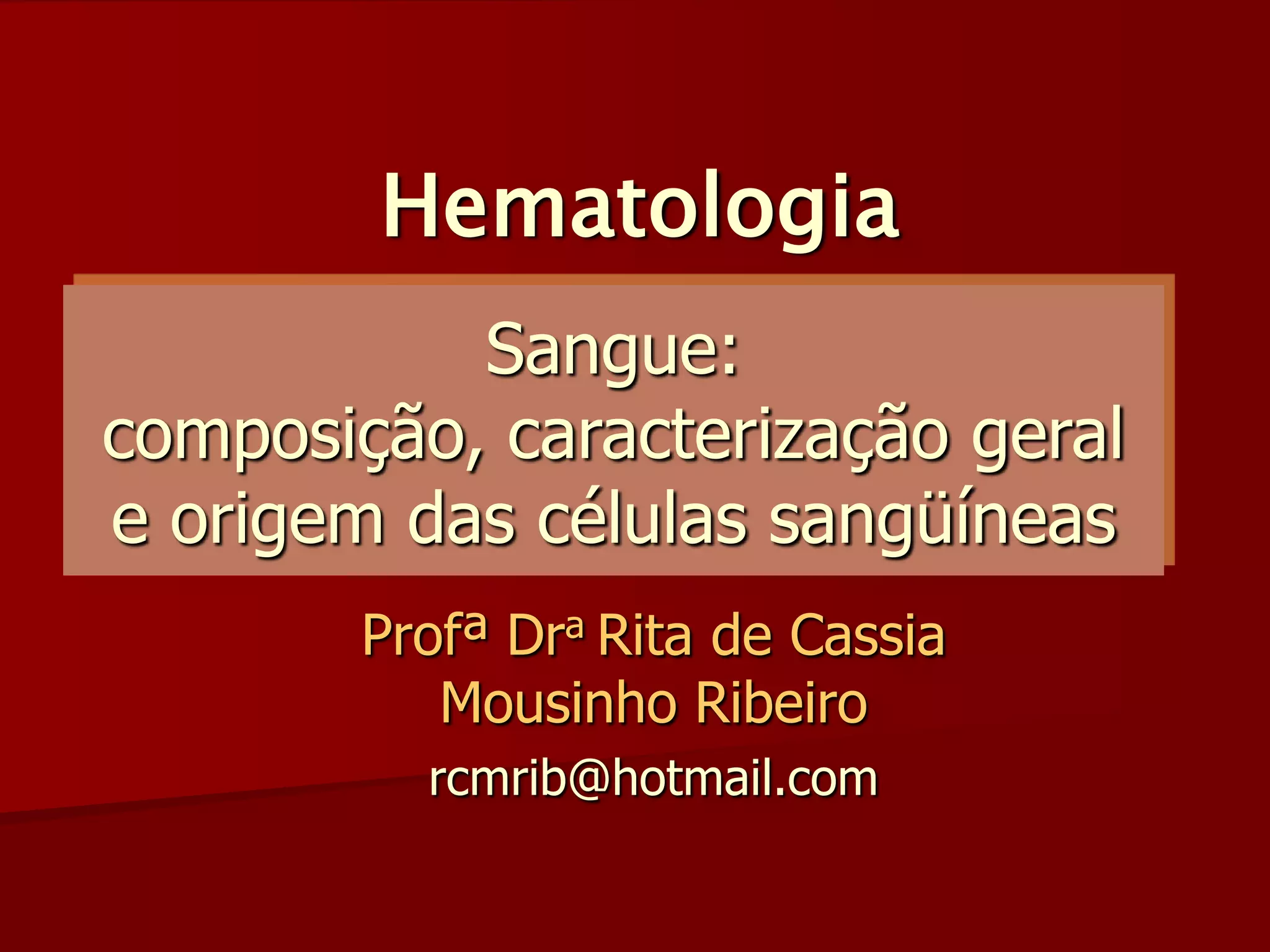 Hematologia

Sangue:
composição, caracterização geral e origem das células sangüíneas

Profª Drª Rita de Cassia Mousinho Ribeiro
rcmrib@hotmail.com